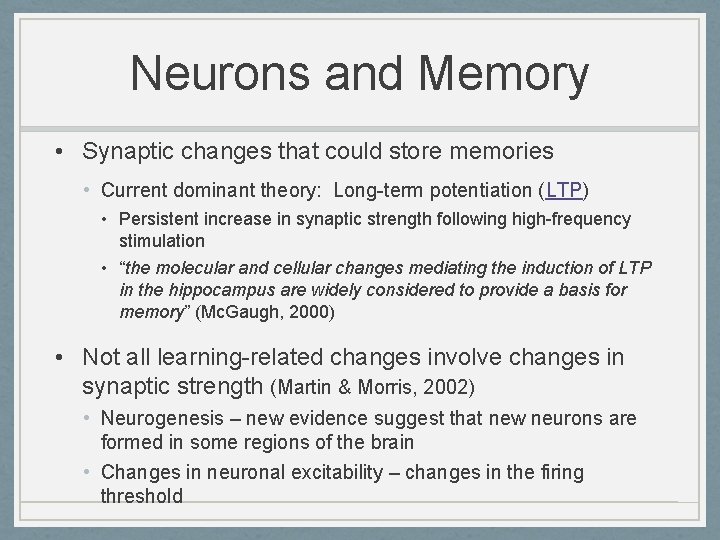 Neurons and Memory

• Synaptic changes that could store memories
  • Current dominant theory: Long-term potentiation (LTP)
    • Persistent increase in synaptic strength following high-frequency stimulation
    • "the molecular and cellular changes mediating the induction of LTP in the hippocampus are widely considered to provide a basis for memory" (McGaugh, 2000)

• Not all learning-related changes involve changes in synaptic strength (Martin & Morris, 2002)
  • Neurogenesis – new evidence suggest that new neurons are formed in some regions of the brain
  • Changes in neuronal excitability – changes in the firing threshold